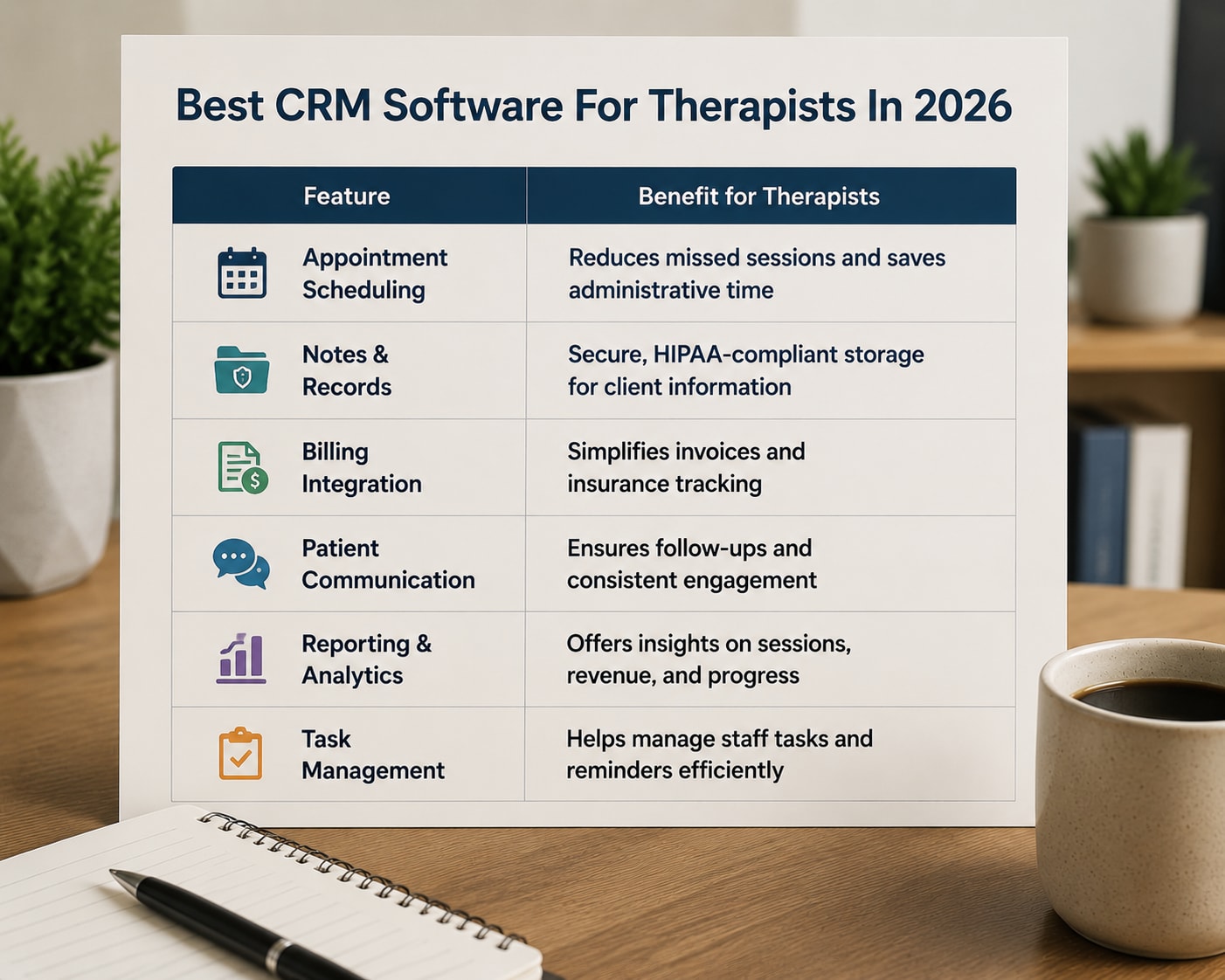 Best CRM Software For Therapists In 2026

| Feature | Benefit for Therapists |
|---|---|
| Appointment Scheduling | Reduces missed sessions and saves administrative time |
| Notes & Records | Secure, HIPAA-compliant storage for client information |
| Billing Integration | Simplifies invoices and insurance tracking |
| Patient Communication | Ensures follow-ups and consistent engagement |
| Reporting & Analytics | Offers insights on sessions, revenue, and progress |
| Task Management | Helps manage staff tasks and reminders efficiently |